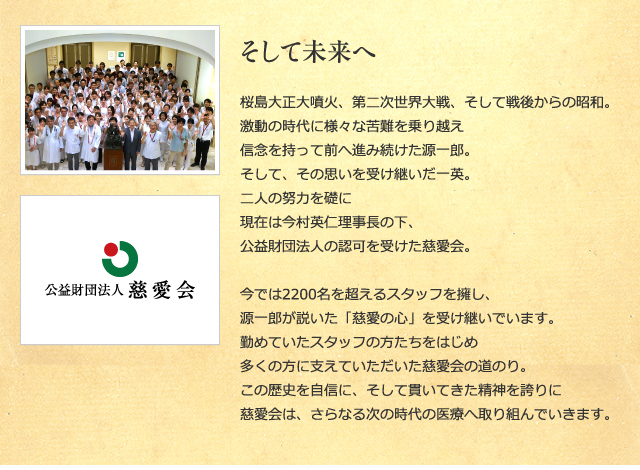 公益財団法人 慈愛会

そして未来へ

桜島大正大噴火、第二次世界大戦、そして戦後からの昭和。
激動の時代に様々な苦難を乗り越え
信念を持って前へ進み続けた源一郎。
そして、その思いを受け継いだ一英。
二人の努力を礎に
現在は今村英仁理事長の下、
公益財団法人の認可を受けた慈愛会。

今では2200名を超えるスタッフを擁し、
源一郎が説いた「慈愛の心」を受け継いでいます。
勤めていたスタッフの方たちをはじめ
多くの方に支えていただいた慈愛会の道のり。
この歴史を自信に、そして貫いてきた精神を誇りに
慈愛会は、さらなる次の時代の医療へ取り組んでいきます。